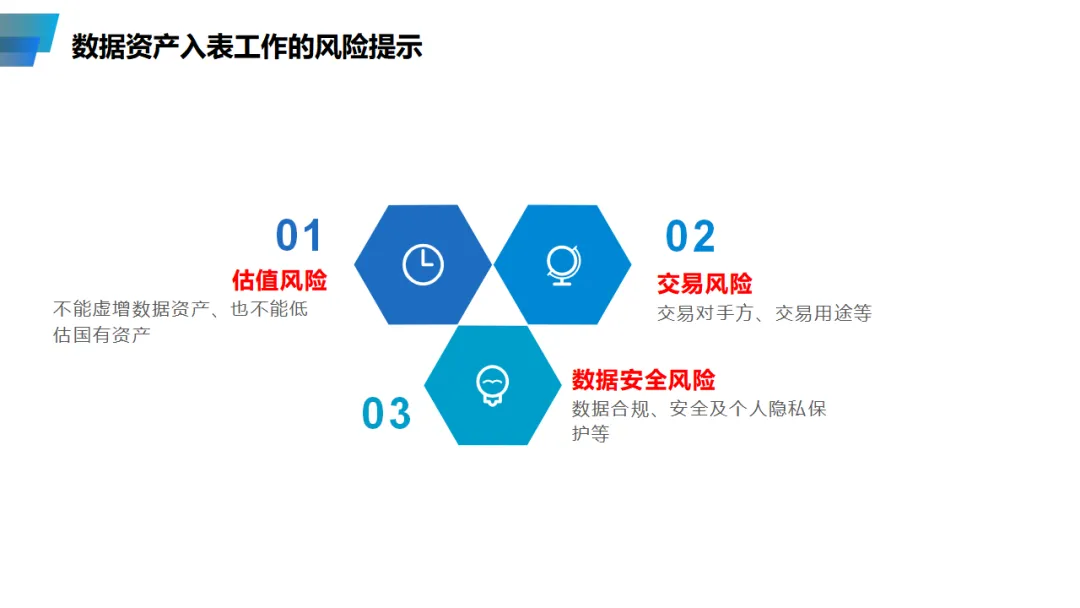 数据资产入表工作的风险提示

01
估值风险
不能虚增数据资产、也不能低估国有资产

02
交易风险
交易对手方、交易用途等

03
数据安全风险
数据合规、安全及个人隐私保护等